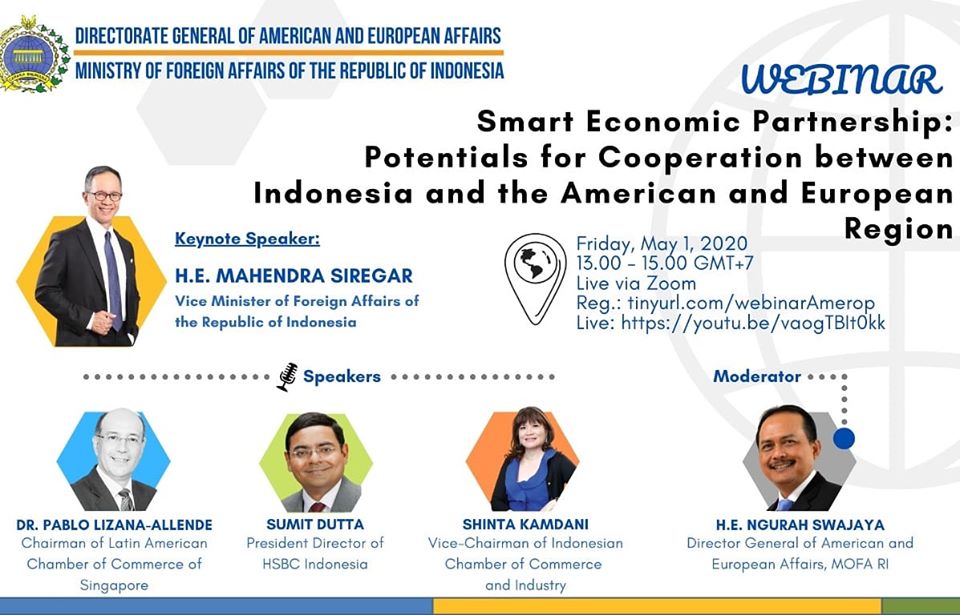 DIRECTORATE GENERAL OF AMERICAN AND EUROPEAN AFFAIRS
MINISTRY OF FOREIGN AFFAIRS OF THE REPUBLIC OF INDONESIA

WEBINAR

Smart Economic Partnership: Potentials for Cooperation between Indonesia and the American and European Region

Keynote Speaker:
H.E. MAHENDRA SIREGAR
Vice Minister of Foreign Affairs of the Republic of Indonesia

Friday, May 1, 2020
13.00 - 15.00 GMT+7
Live via Zoom
Reg.: tinyurl.com/webinarAmerop
Live: https://youtu.be/vaogTBlt0kk

Speakers

Moderator

DR. PABLO LIZANA-ALLENDE
Chairman of Latin American Chamber of Commerce of Singapore

SUMIT DUTTA
President Director of HSBC Indonesia

SHINTA KAMDANI
Vice-Chairman of Indonesian Chamber of Commerce and Industry

H.E. NGURAH SWAJAYA
Director General of American and European Affairs, MOFA RI